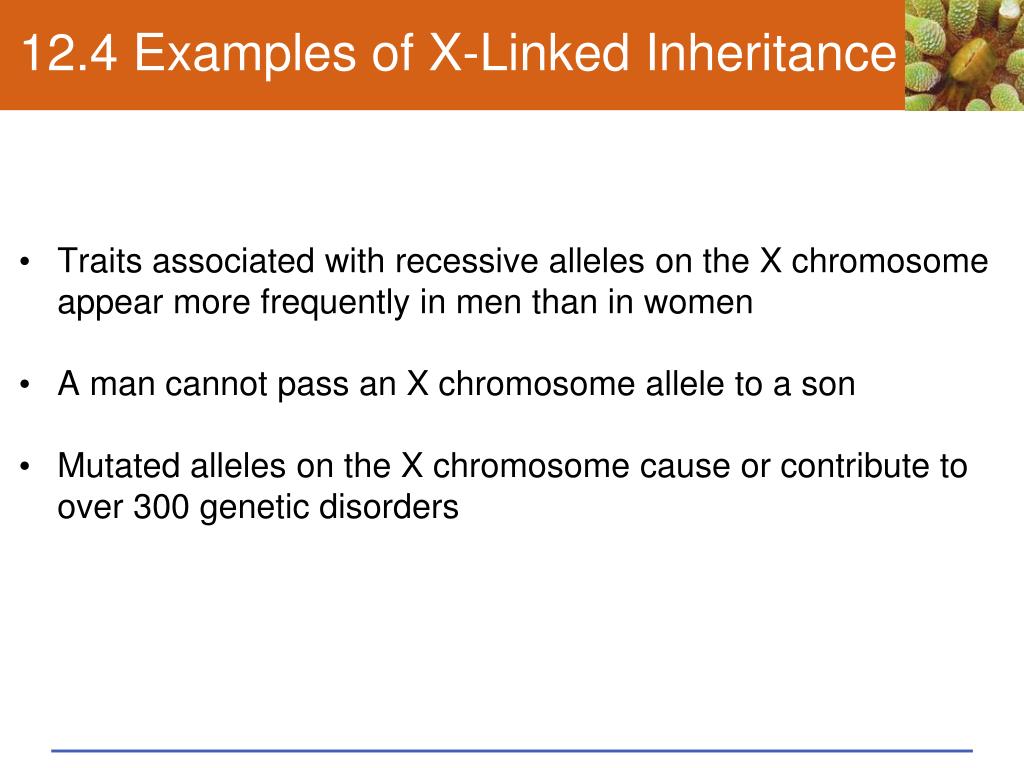 12.4 Examples of X-Linked Inheritance

• Traits associated with recessive alleles on the X chromosome appear more frequently in men than in women

• A man cannot pass an X chromosome allele to a son

• Mutated alleles on the X chromosome cause or contribute to over 300 genetic disorders